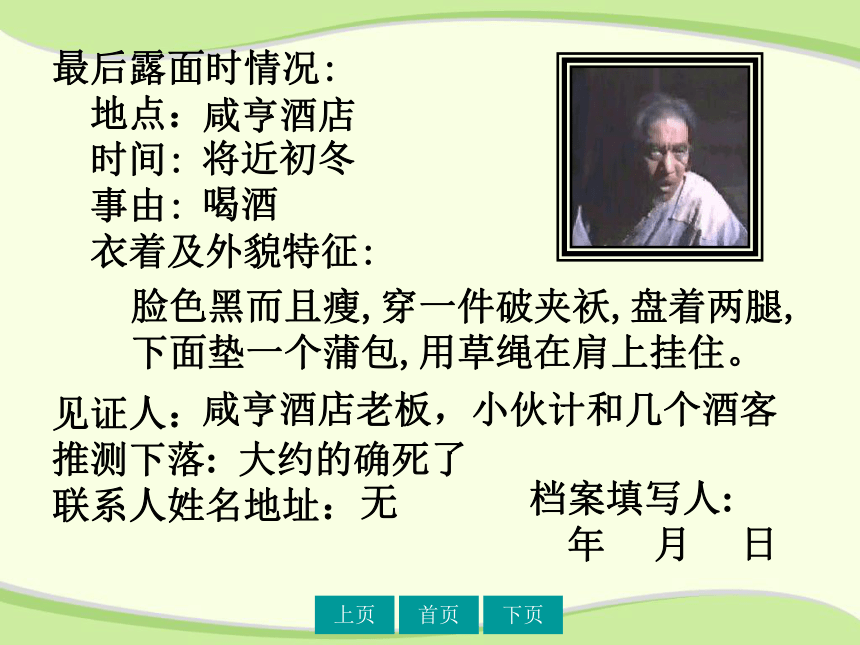 最后露面时情况:
地点：咸亨酒店
时间: 将近初冬
事由: 喝酒
衣着及外貌特征:

脸色黑而且瘦, 穿一件破夹袄, 盘着两腿, 下面垫一个蒲包, 用草绳在肩上挂住。

见证人：咸亨酒店老板，小伙计和几个酒客
推测下落: 大约的确死了
联系人姓名地址：无

档案填写人:
年 月 日

上页 首页 下页